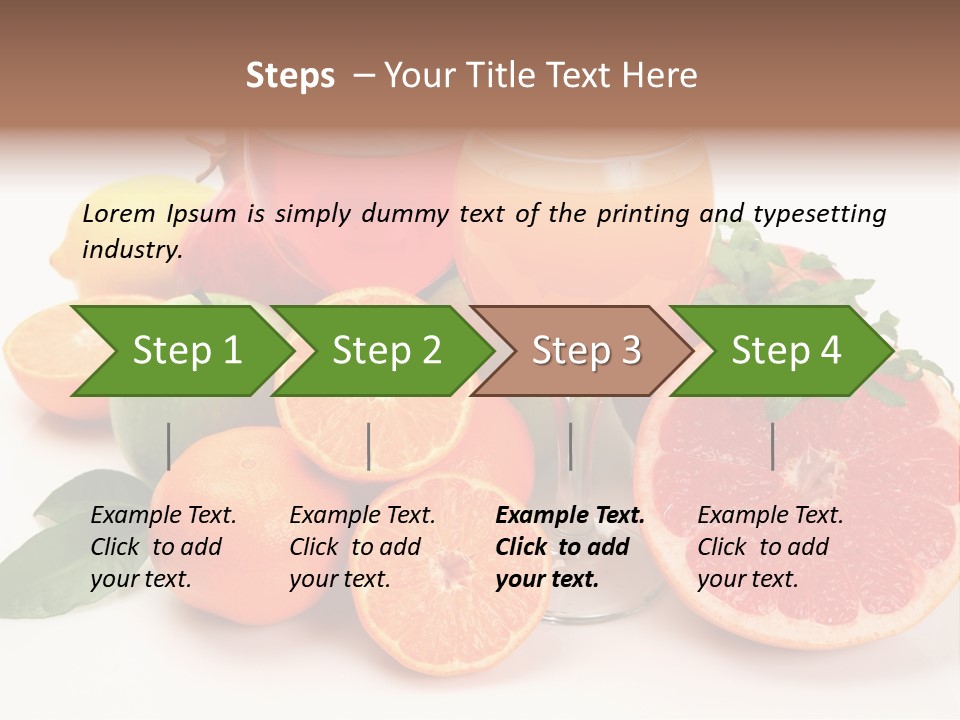 Steps – Your Title Text Here

Lorem Ipsum is simply dummy text of the printing and typesetting industry.

Step 1

Step 2

Step 3

Step 4

Example Text. Click to add your text.

Example Text. Click to add your text.

Example Text. Click to add your text.

Example Text. Click to add your text.